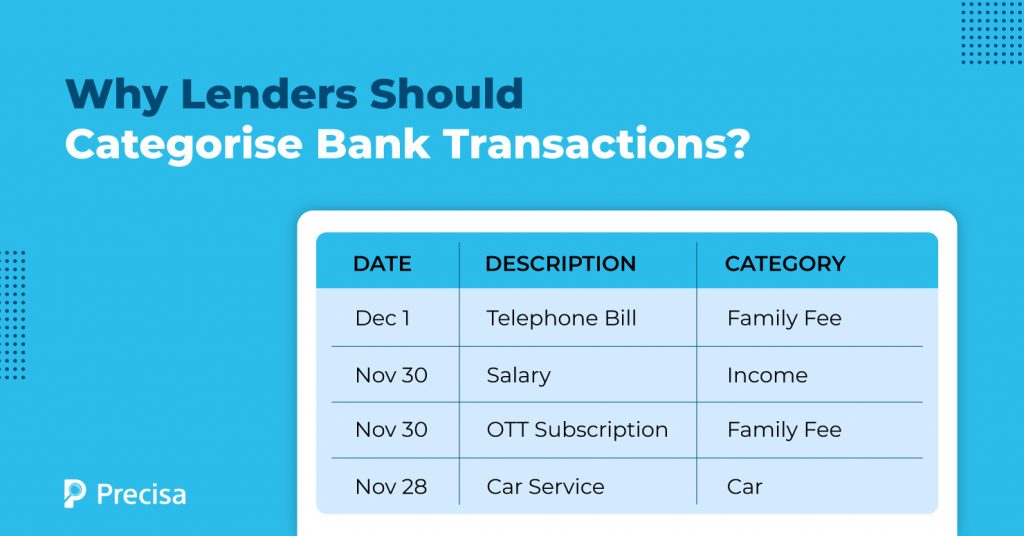 Why Lenders Should Categorise Bank Transactions?

| DATE | DESCRIPTION | CATEGORY |
|---|---|---|
| Dec 1 | Telephone Bill | Family Fee |
| Nov 30 | Salary | Income |
| Nov 30 | OTT Subscription | Family Fee |
| Nov 28 | Car Service | Car |

Precisa